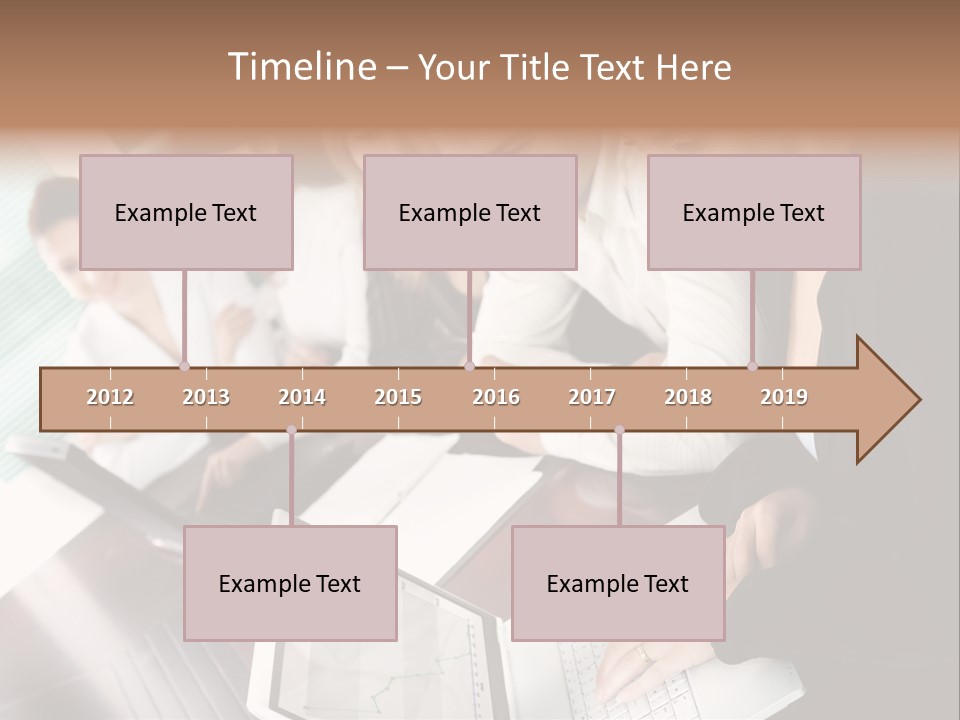 Timeline – Your Title Text Here

Example Text

Example Text

Example Text

2012 2013 2014 2015 2016 2017 2018 2019

Example Text

Example Text